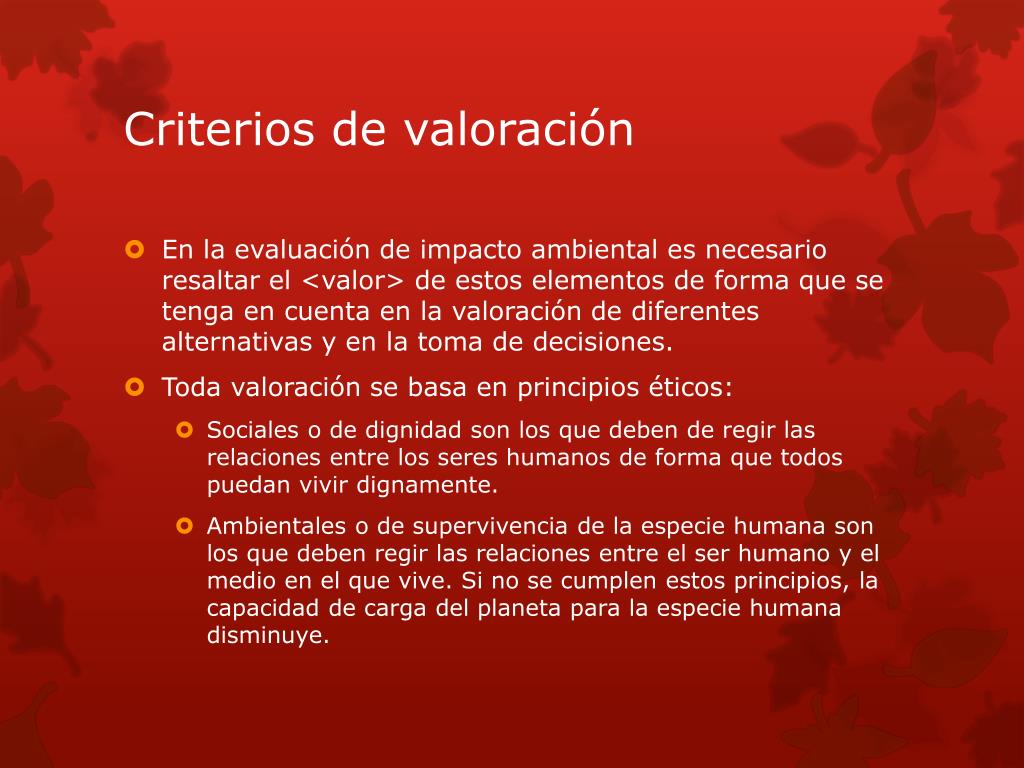 Criterios de valoración

En la evaluación de impacto ambiental es necesario resaltar el <valor> de estos elementos de forma que se tenga en cuenta en la valoración de diferentes alternativas y en la toma de decisiones.

Toda valoración se basa en principios éticos:

Sociales o de dignidad son los que deben de regir las relaciones entre los seres humanos de forma que todos puedan vivir dignamente.

Ambientales o de supervivencia de la especie humana son los que deben regir las relaciones entre el ser humano y el medio en el que vive. Si no se cumplen estos principios, la capacidad de carga del planeta para la especie humana disminuye.